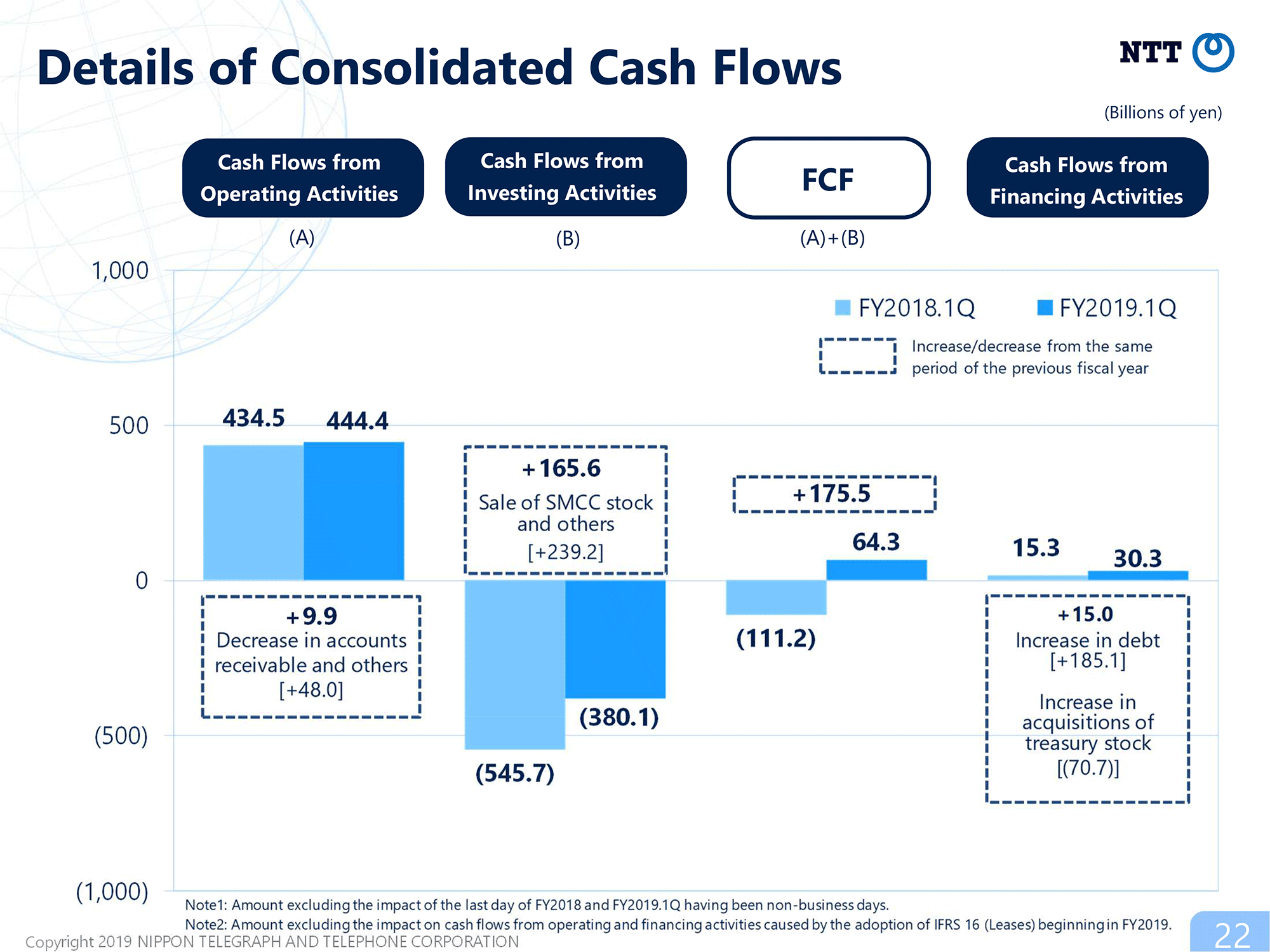 Details of Consolidated Cash Flows

NTT

(Billions of yen)

Cash Flows from Operating Activities
(A)

Cash Flows from Investing Activities
(B)

FCF
(A)+(B)

Cash Flows from Financing Activities

1,000
500
0
(500)
(1,000)

FY2018.1Q FY2019.1Q

Increase/decrease from the same period of the previous fiscal year

434.5 444.4

+9.9
Decrease in accounts receivable and others
[+48.0]

+165.6
Sale of SMCC stock and others
[+239.2]

(545.7) (380.1)

+175.5

(111.2) 64.3

15.3 30.3

+15.0
Increase in debt
[+185.1]

Increase in acquisitions of treasury stock
[(70.7)]

Note1: Amount excluding the impact of the last day of FY2018 and FY2019.1Q having been non-business days.
Note2: Amount excluding the impact on cash flows from operating and financing activities caused by the adoption of IFRS 16 (Leases) beginning in FY2019.

Copyright 2019 NIPPON TELEGRAPH AND TELEPHONE CORPORATION

22